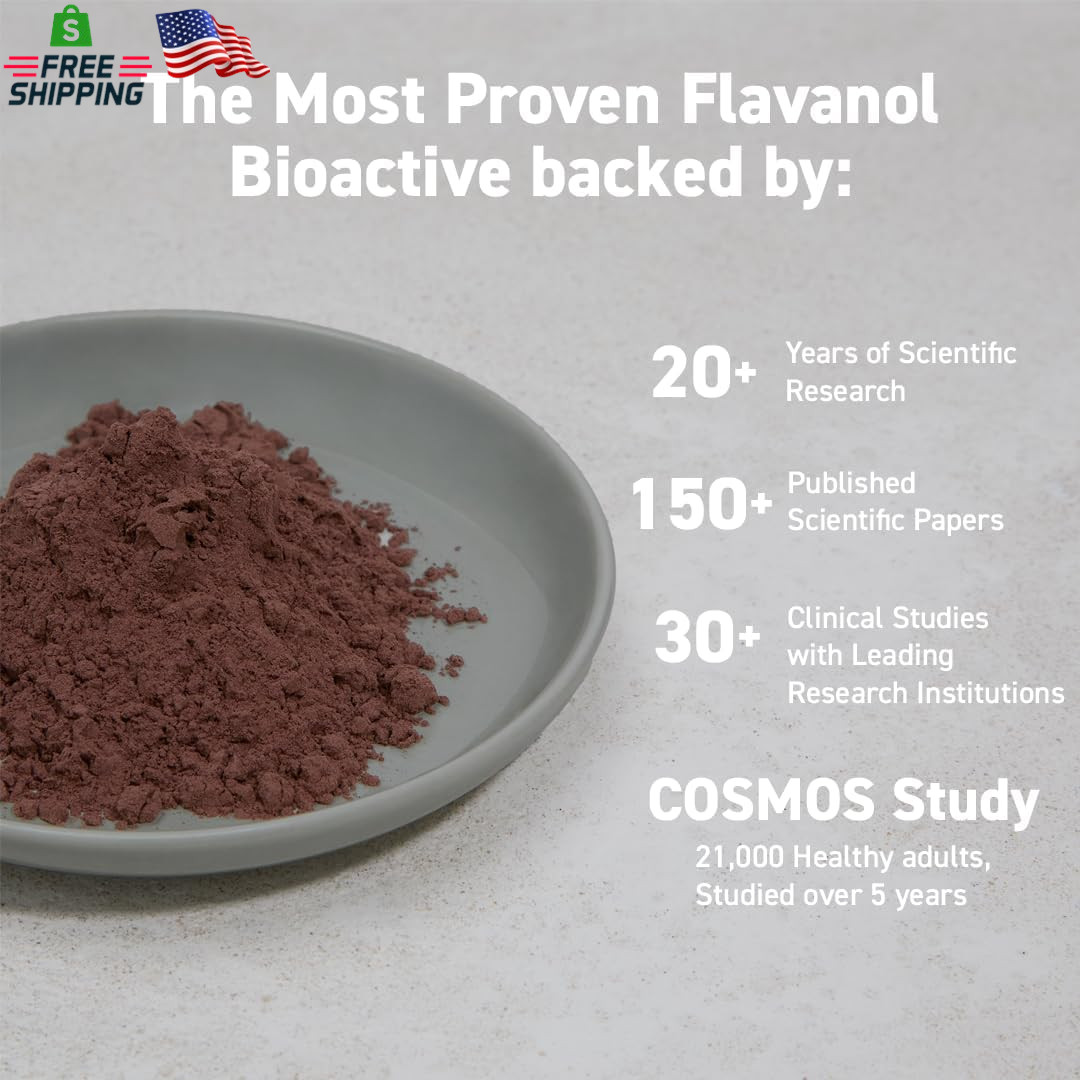 S
FREE SHIPPING

The Most Proven Flavanol Bioactive backed by:

20+ Years of Scientific Research

150+ Published Scientific Papers

30+ Clinical Studies with Leading Research Institutions

COSMOS Study
21,000 Healthy adults, Studied over 5 years